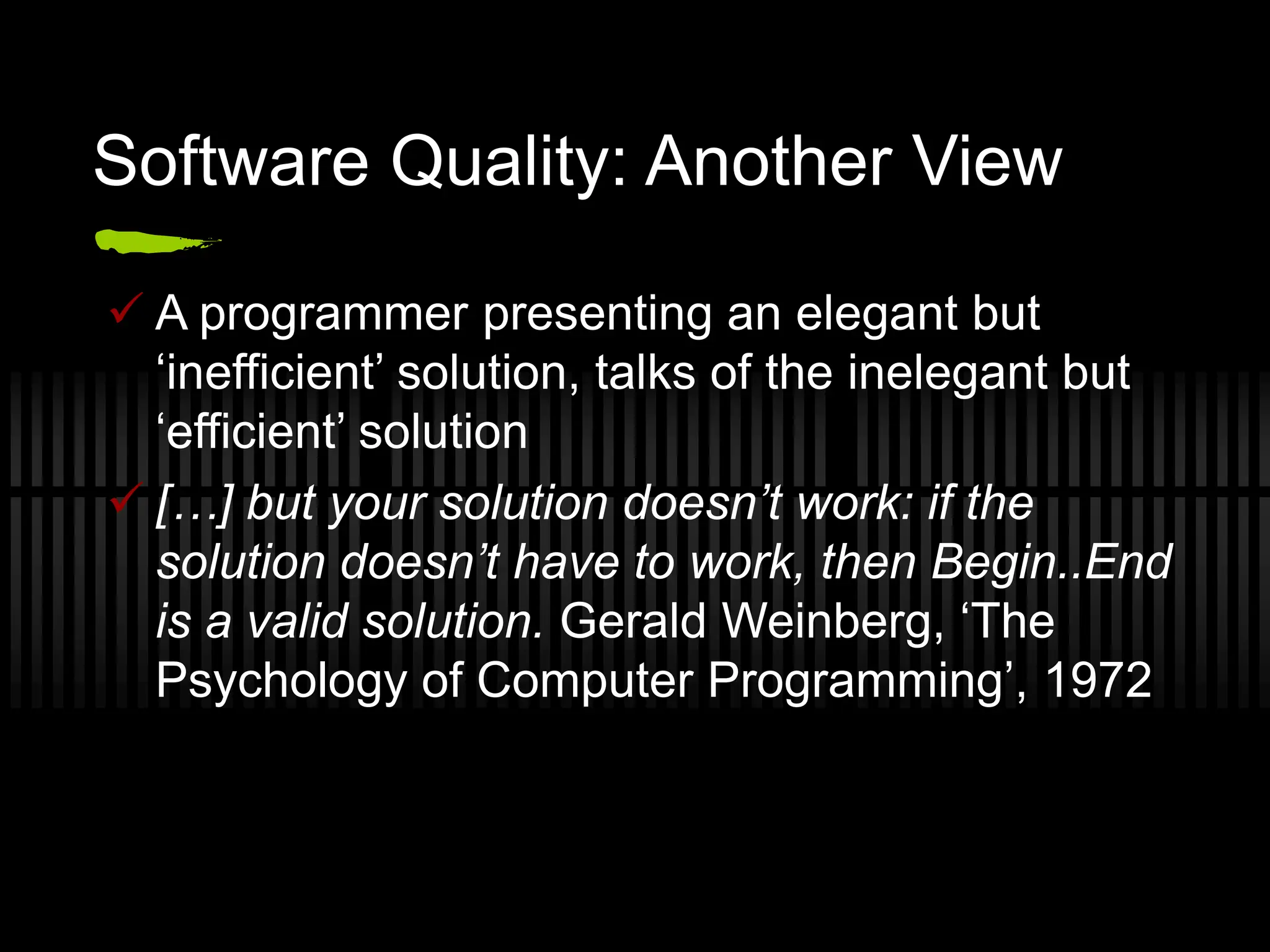 Software Quality: Another View

✓ A programmer presenting an elegant but ‘inefficient’ solution, talks of the inelegant but ‘efficient’ solution

✓ […] but your solution doesn’t work: if the solution doesn’t have to work, then Begin..End is a valid solution. Gerald Weinberg, ‘The Psychology of Computer Programming’, 1972